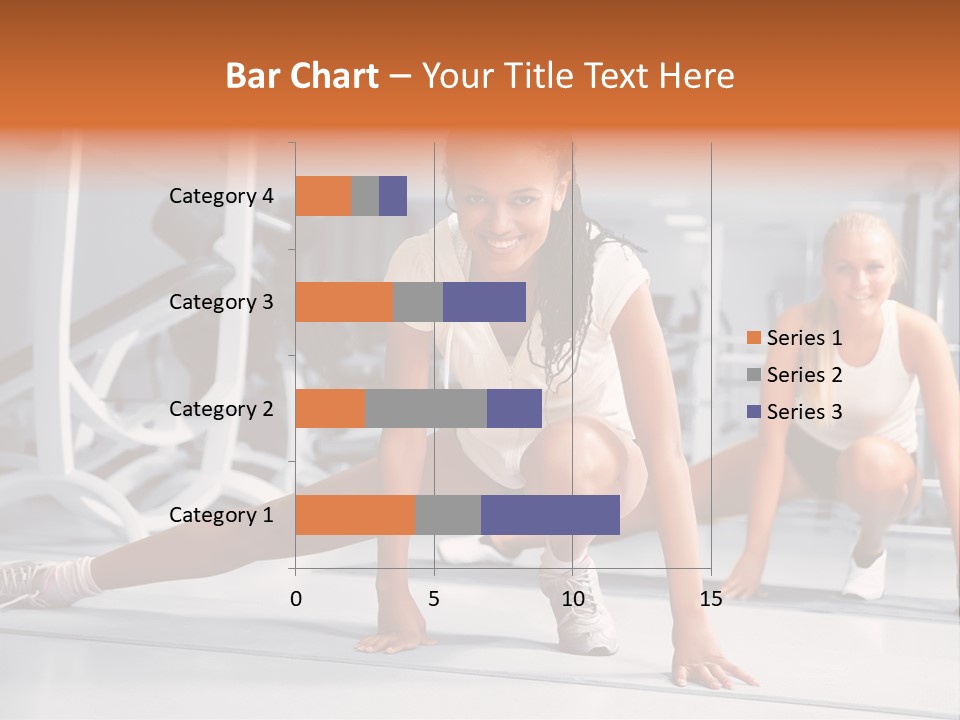 Bar Chart – Your Title Text Here

Category 4
Category 3
Category 2
Category 1

0 5 10 15

Series 1
Series 2
Series 3